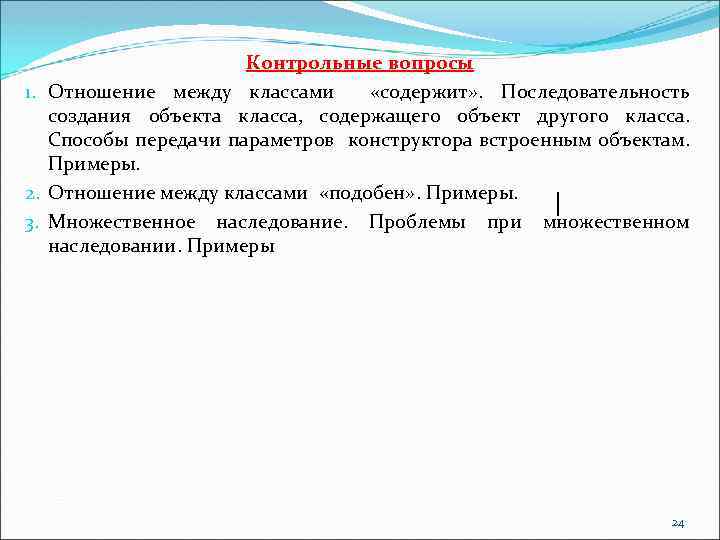 Контрольные вопросы

1. Отношение между классами «содержит». Последовательность создания объекта класса, содержащего объект другого класса. Способы передачи параметров конструктора встроенным объектам. Примеры.

2. Отношение между классами «подобен». Примеры.

3. Множественное наследование. Проблемы при множественном наследовании. Примеры

24